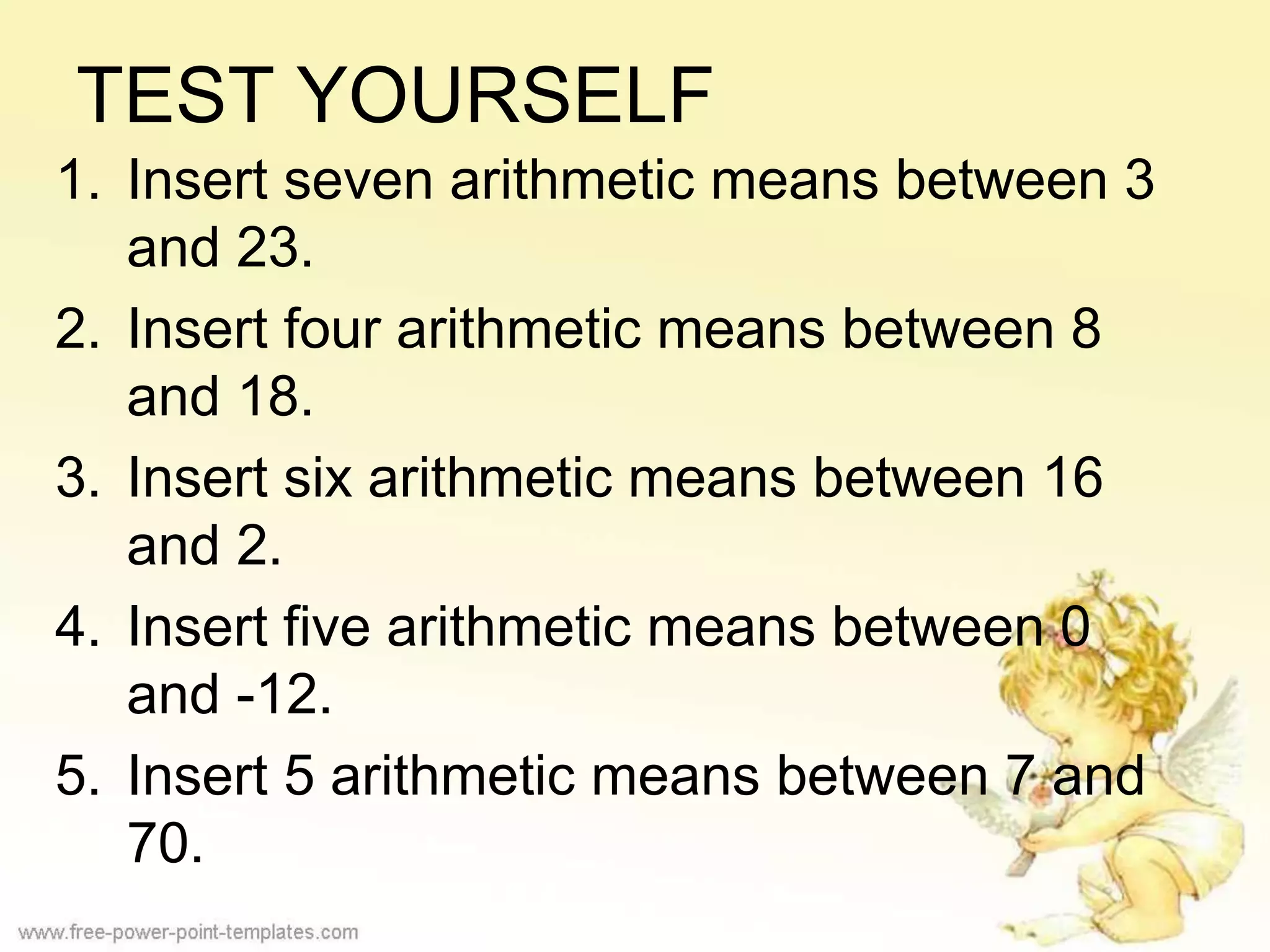 TEST YOURSELF

1. Insert seven arithmetic means between 3 and 23.
2. Insert four arithmetic means between 8 and 18.
3. Insert six arithmetic means between 16 and 2.
4. Insert five arithmetic means between 0 and -12.
5. Insert 5 arithmetic means between 7 and 70.

www.free-power-point-templates.com